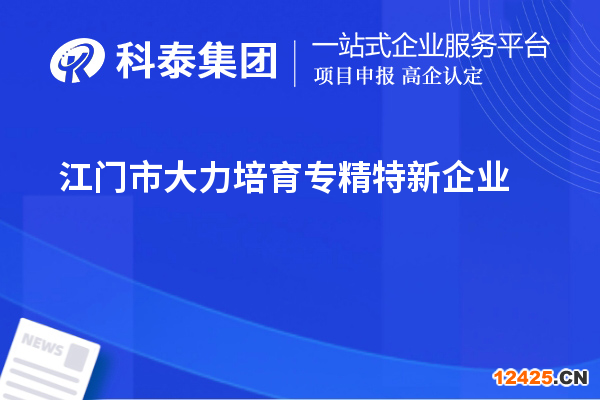 科泰集团
一站式企业服务平台
项目申报 高企认定

江门市大力培育专精特新企业

NEWS

12425.CN